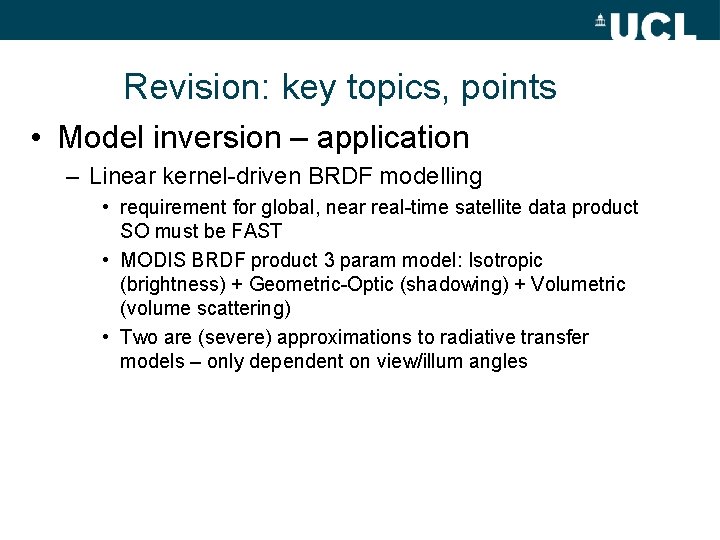 UCL

Revision: key topics, points

• Model inversion – application
  – Linear kernel-driven BRDF modelling
    • requirement for global, near real-time satellite data product SO must be FAST
    • MODIS BRDF product 3 param model: Isotropic (brightness) + Geometric-Optic (shadowing) + Volumetric (volume scattering)
    • Two are (severe) approximations to radiative transfer models – only dependent on view/illum angles